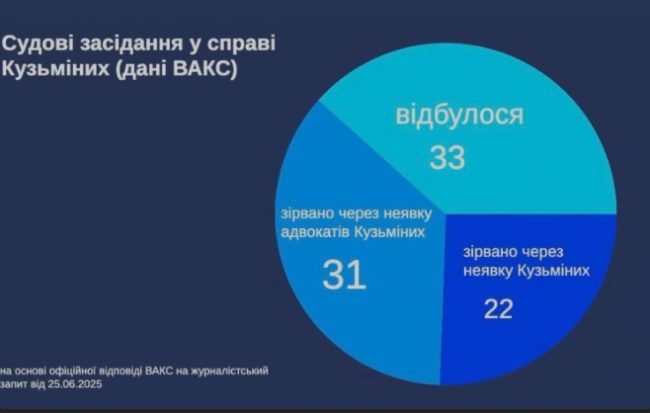 Судові засідання у справі Кузьміних (дані ВАКС)

відбулося
33

зірвано через неявку адвокатів Кузьміних
31

зірвано через неявку Кузьміних
22

на основі офіційної відповіді ВАКС на журналістський запит від 25.06.2025